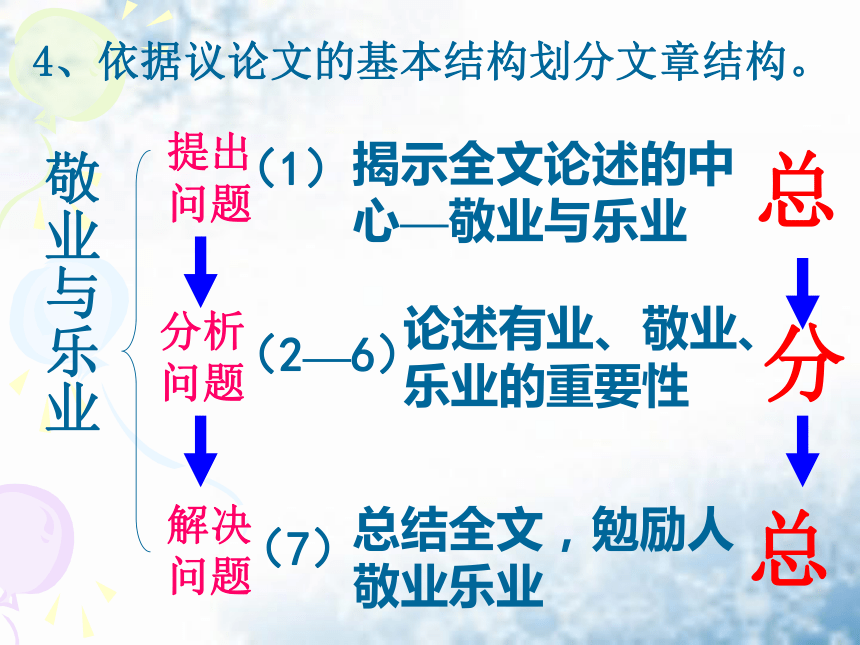 4、依据议论文的基本结构划分文章结构。

敬业与乐业

提出问题（1）揭示全文论述的中心—敬业与乐业 总

分析问题（2—6）论述有业、敬业、乐业的重要性 分

解决问题（7）总结全文，勉励人敬业乐业 总